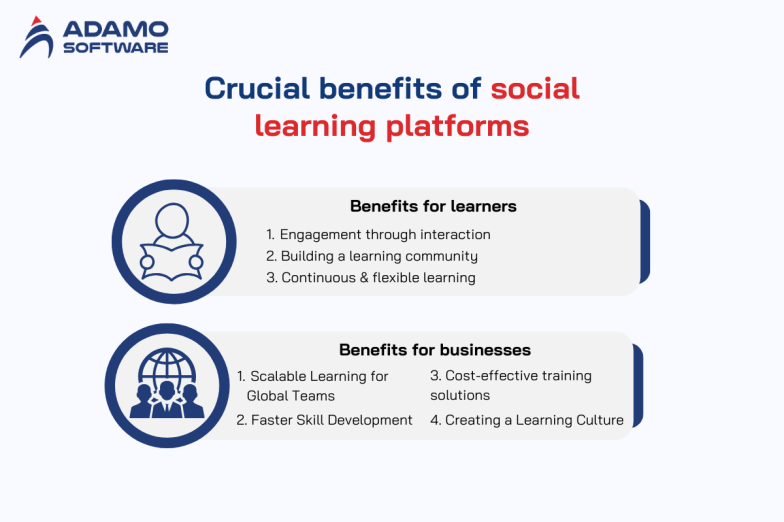 ADAMO SOFTWARE

Crucial benefits of social learning platforms

Benefits for learners

1. Engagement through interaction
2. Building a learning community
3. Continuous & flexible learning

Benefits for businesses

1. Scalable Learning for Global Teams
2. Faster Skill Development

3. Cost-effective training solutions
4. Creating a Learning Culture